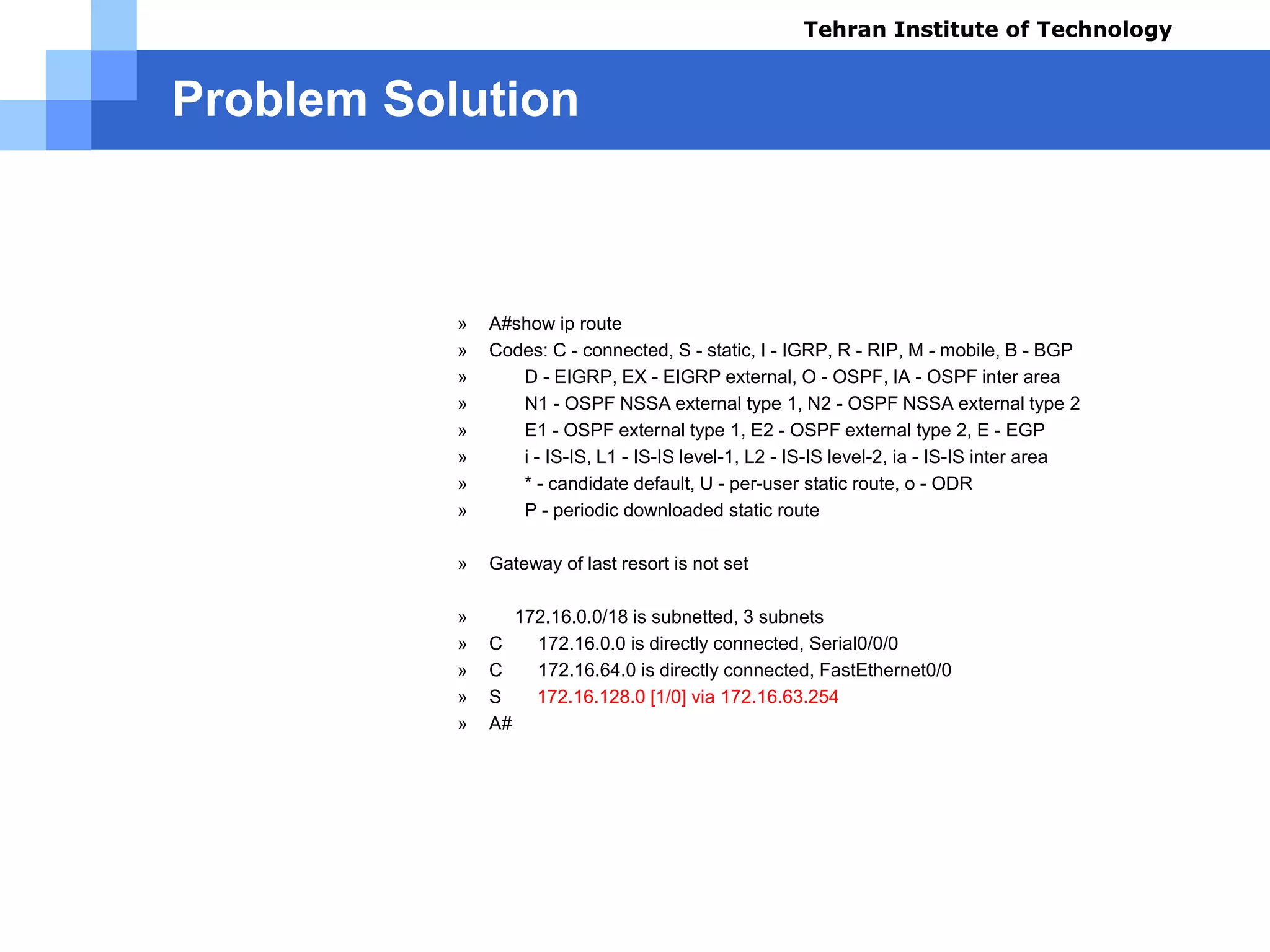 Tehran Institute of Technology

Problem Solution

» A#show ip route
» Codes: C - connected, S - static, I - IGRP, R - RIP, M - mobile, B - BGP
» D - EIGRP, EX - EIGRP external, O - OSPF, IA - OSPF inter area
» N1 - OSPF NSSA external type 1, N2 - OSPF NSSA external type 2
» E1 - OSPF external type 1, E2 - OSPF external type 2, E - EGP
» i - IS-IS, L1 - IS-IS level-1, L2 - IS-IS level-2, ia - IS-IS inter area
» * - candidate default, U - per-user static route, o - ODR
» P - periodic downloaded static route

» Gateway of last resort is not set

» 172.16.0.0/18 is subnetted, 3 subnets
» C 172.16.0.0 is directly connected, Serial0/0/0
» C 172.16.64.0 is directly connected, FastEthernet0/0
» S 172.16.128.0 [1/0] via 172.16.63.254
» A#